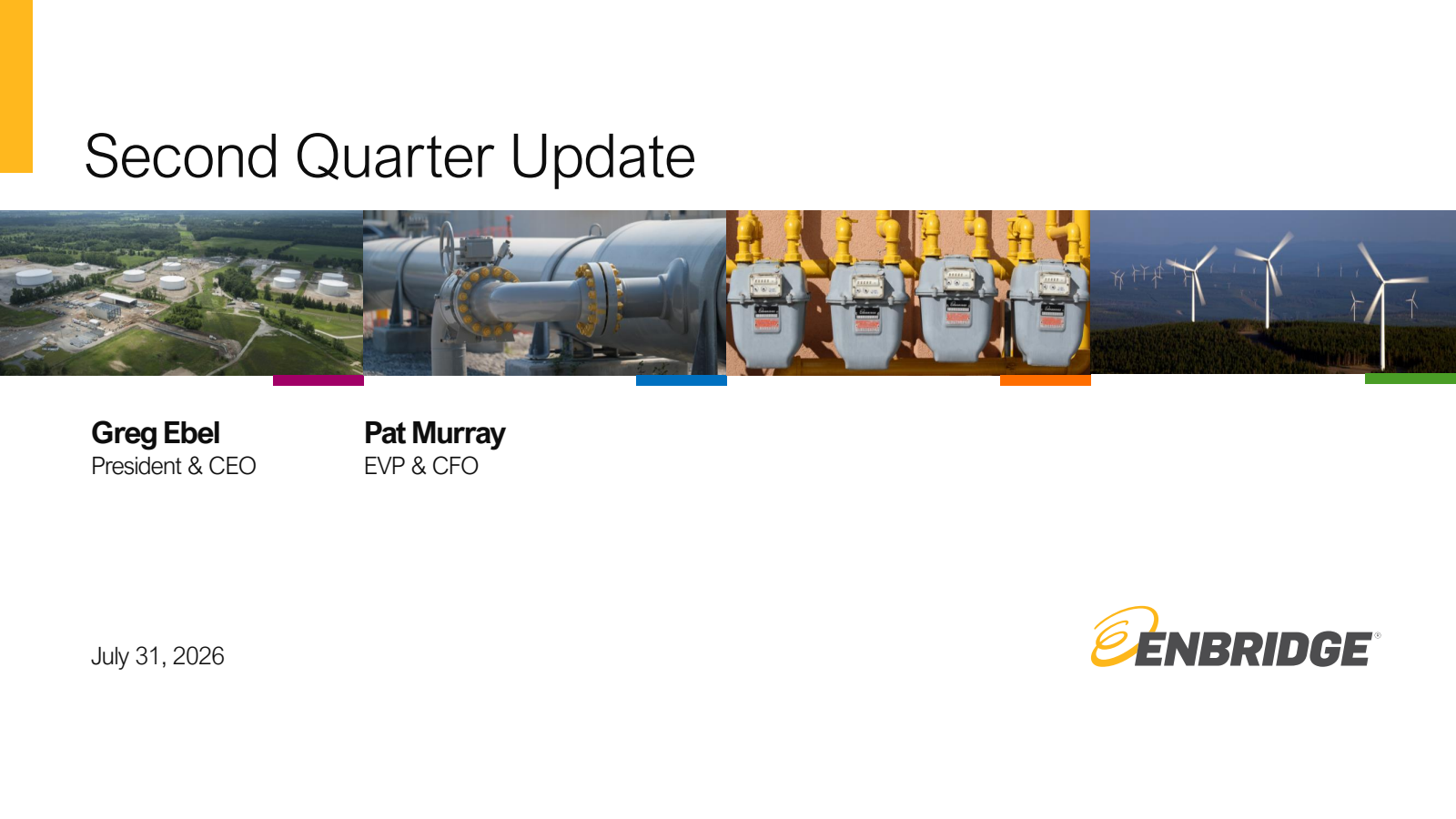 Second Quarter Update

Greg Ebel
President & CEO

Pat Murray
EVP & CFO

July 31, 2026

ENBRIDGE®